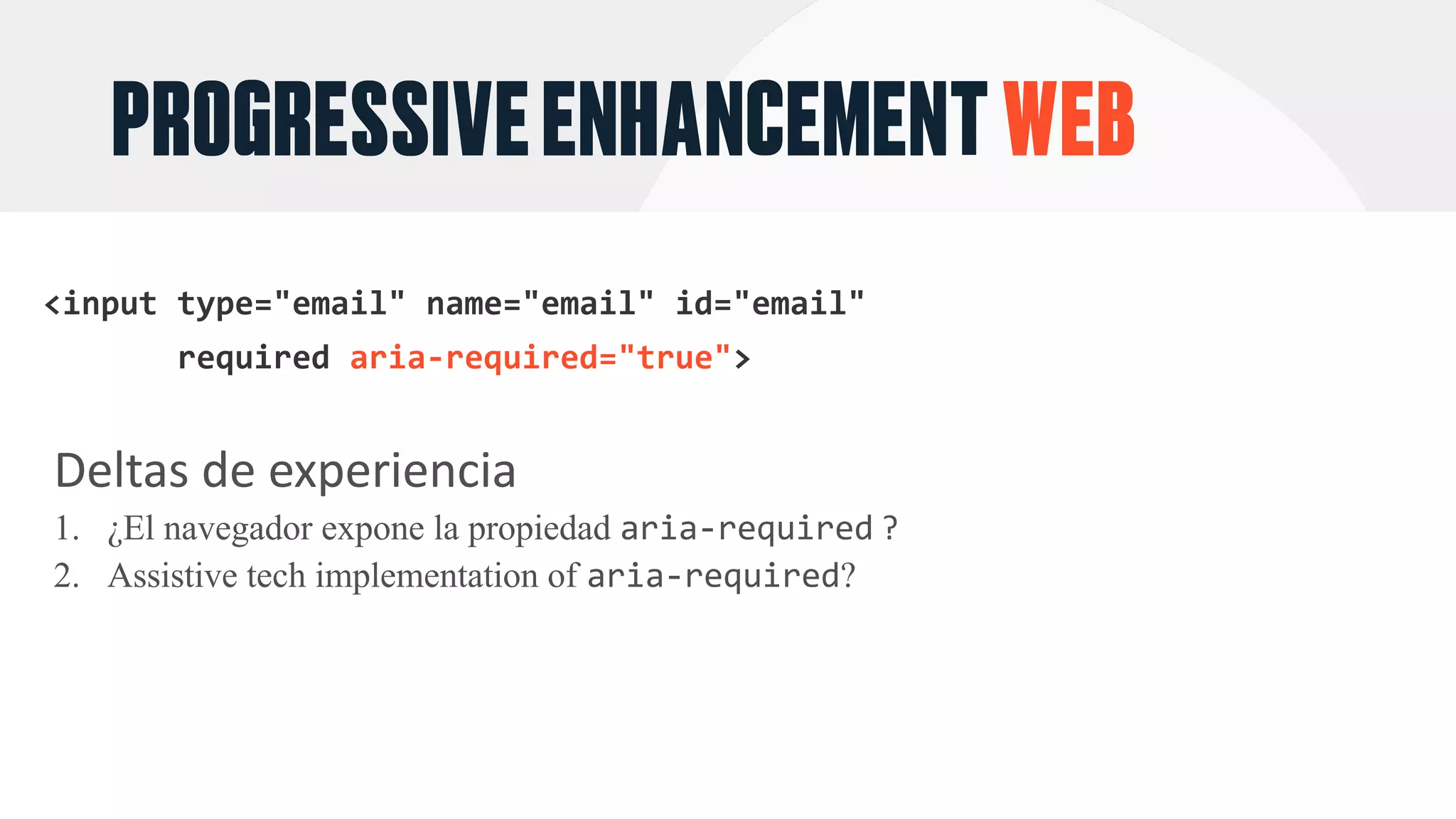 PROGRESSIVE ENHANCEMENT WEB

<input type="email" name="email" id="email"
required aria-required="true">

Deltas de experiencia

1. ¿El navegador expone la propiedad aria-required ?
2. Assistive tech implementation of aria-required?